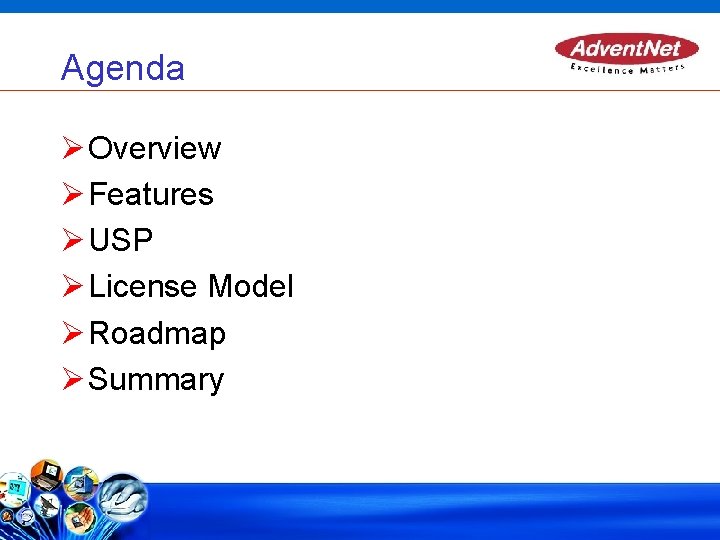 Agenda

AdventNet
Excellence Matters

➢ Overview
➢ Features
➢ USP
➢ License Model
➢ Roadmap
➢ Summary